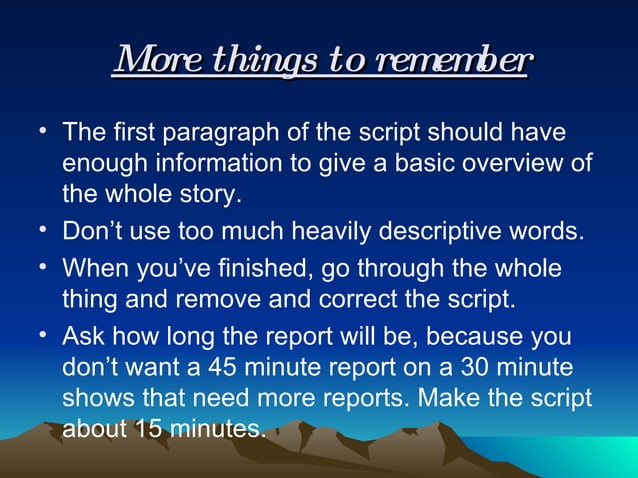 More things to remember

• The first paragraph of the script should have enough information to give a basic overview of the whole story.
• Don’t use too much heavily descriptive words.
• When you’ve finished, go through the whole thing and remove and correct the script.
• Ask how long the report will be, because you don’t want a 45 minute report on a 30 minute shows that need more reports. Make the script about 15 minutes.